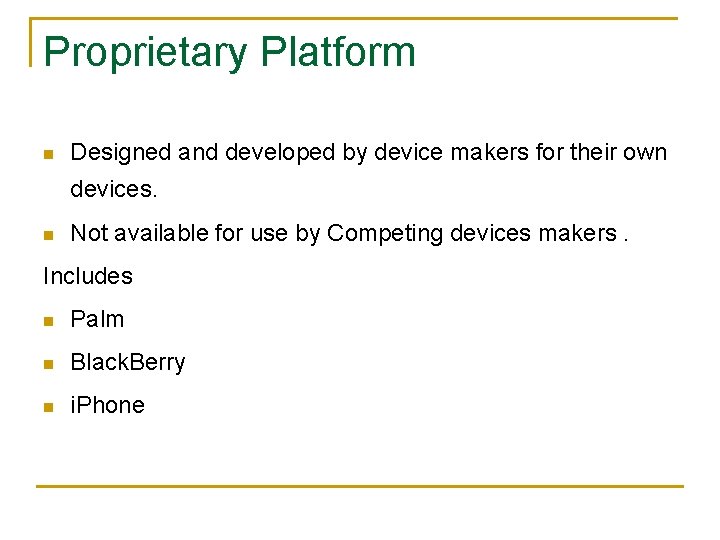 Proprietary Platform

- Designed and developed by device makers for their own devices.
- Not available for use by Competing devices makers .

Includes

- Palm
- BlackBerry
- iPhone